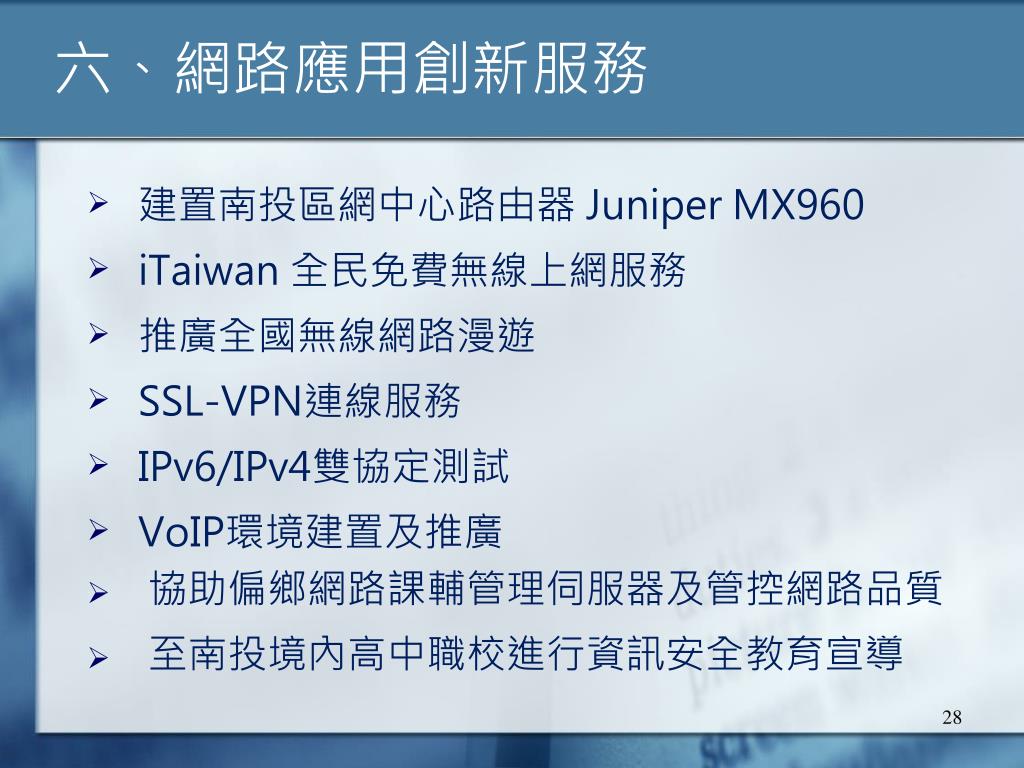 六、網路應用創新服務

➢ 建置南投區網中心路由器 Juniper MX960
➢ iTaiwan 全民免費無線上網服務
➢ 推廣全國無線網路漫遊
➢ SSL-VPN連線服務
➢ IPv6/IPv4雙協定測試
➢ VoIP環境建置及推廣
➢ 協助偏鄉網路課輔管理伺服器及管控網路品質
➢ 至南投境內高中職校進行資訊安全教育宣導

28